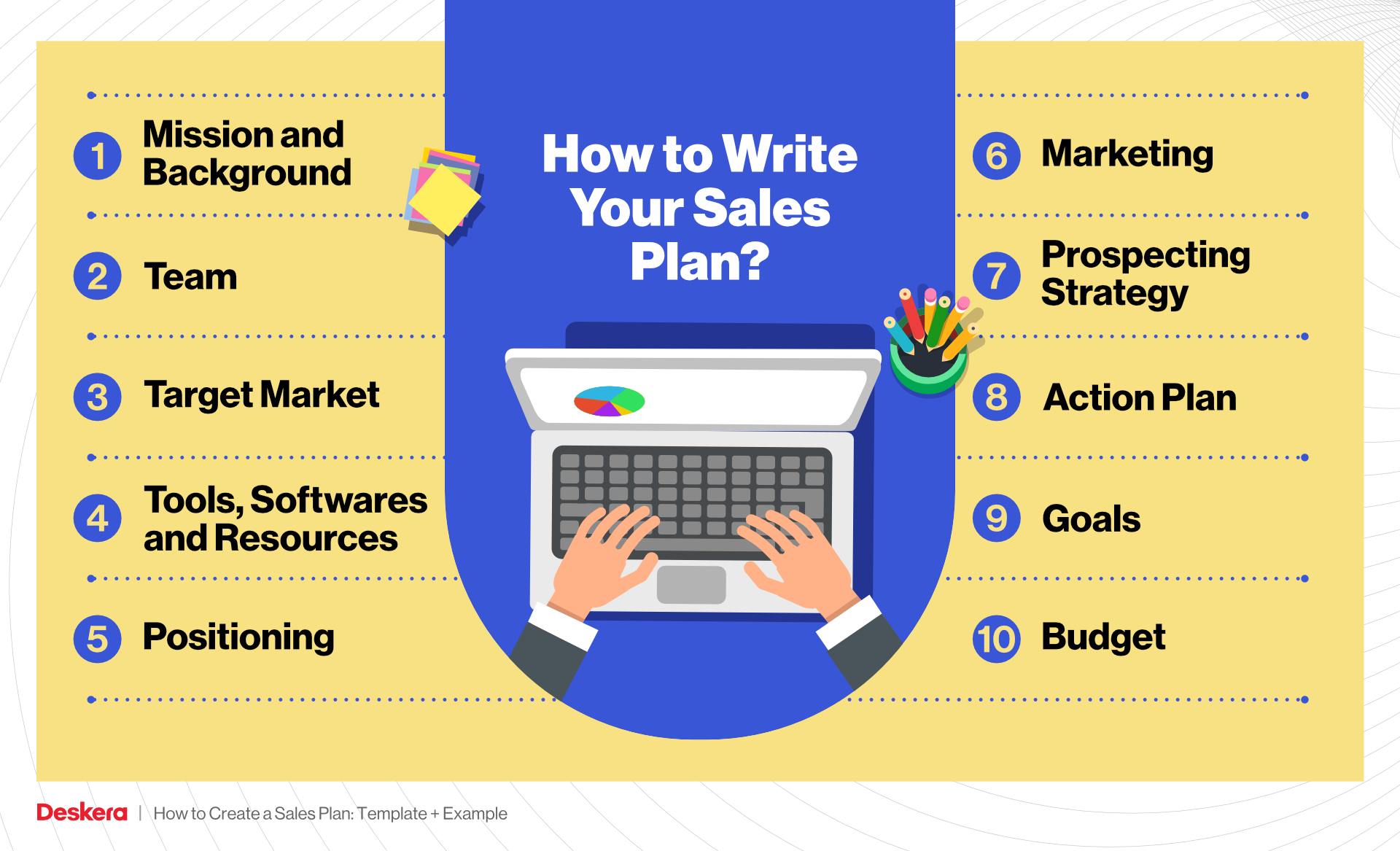 How to Write Your Sales Plan?

1 Mission and Background

2 Team

3 Target Market

4 Tools, Softwares and Resources

5 Positioning

6 Marketing

7 Prospecting Strategy

8 Action Plan

9 Goals

10 Budget

Deskera | How to Create a Sales Plan: Template + Example